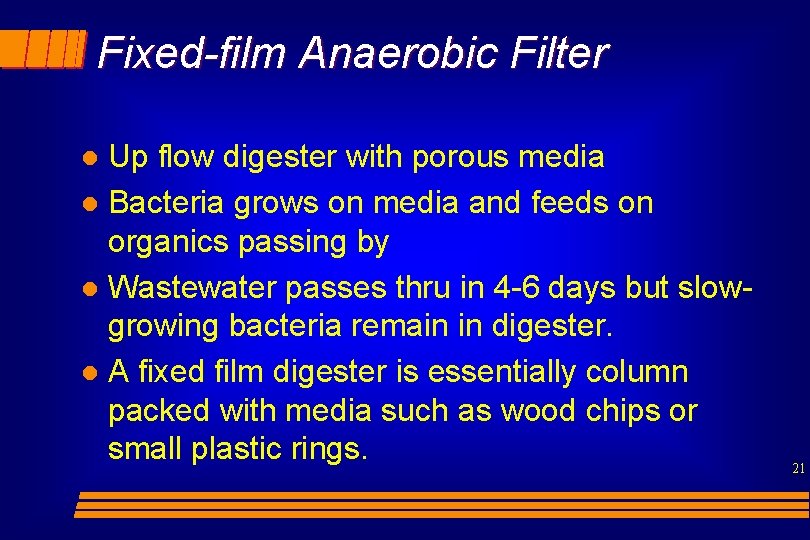 Fixed-film Anaerobic Filter

- Up flow digester with porous media
- Bacteria grows on media and feeds on organics passing by
- Wastewater passes thru in 4-6 days but slow-growing bacteria remain in digester.
- A fixed film digester is essentially column packed with media such as wood chips or small plastic rings.

21